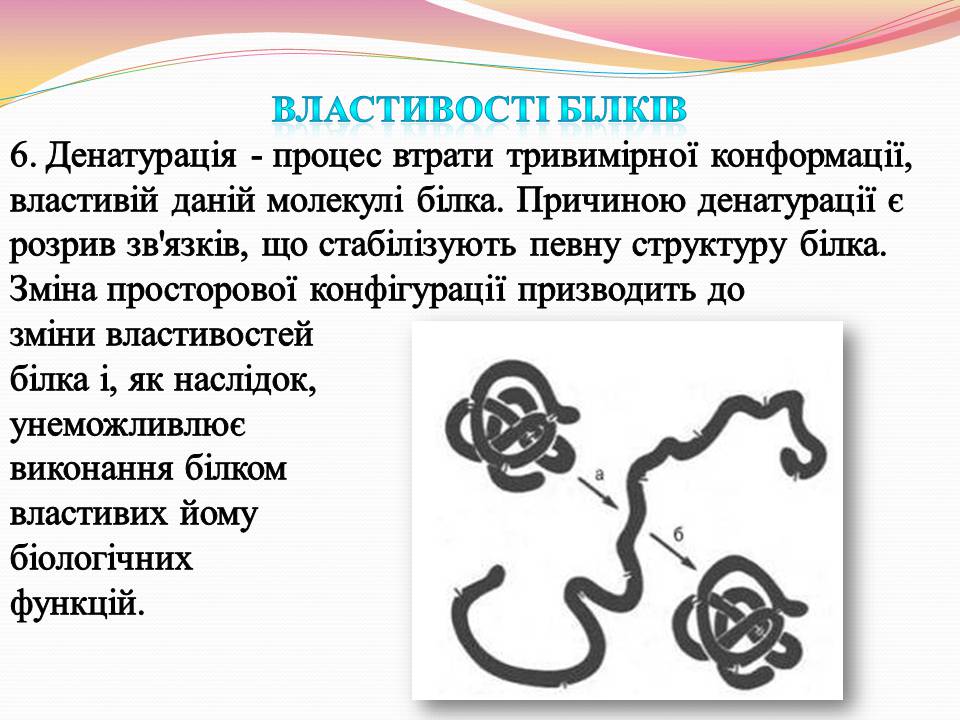 ВЛАСТИВОСТІ БІЛКІВ

6. Денатурація - процес втрати тривимірної конформації, властивій даній молекулі білка. Причиною денатурації є розрив зв'язків, що стабілізують певну структуру білка. Зміна просторової конфігурації призводить до зміни властивостей білка і, як наслідок, унеможливлює виконання білком властивих йому біологічних функцій.

а

б